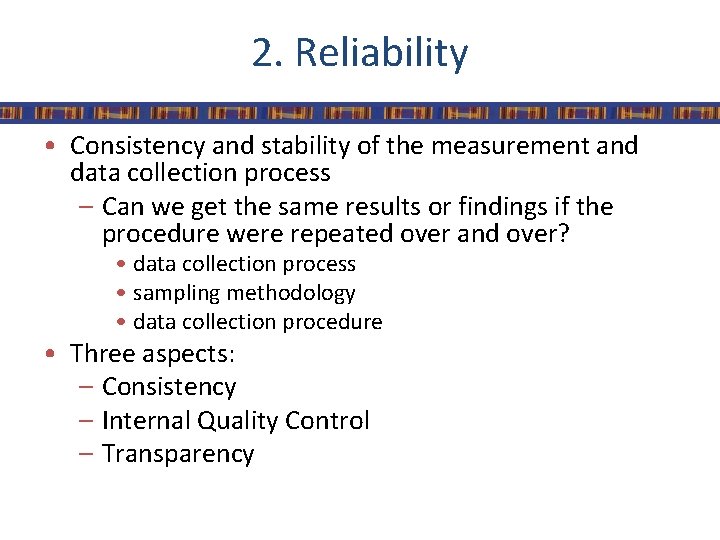 2. Reliability

• Consistency and stability of the measurement and data collection process
– Can we get the same results or findings if the procedure were repeated over and over?
• data collection process
• sampling methodology
• data collection procedure
• Three aspects:
– Consistency
– Internal Quality Control
– Transparency